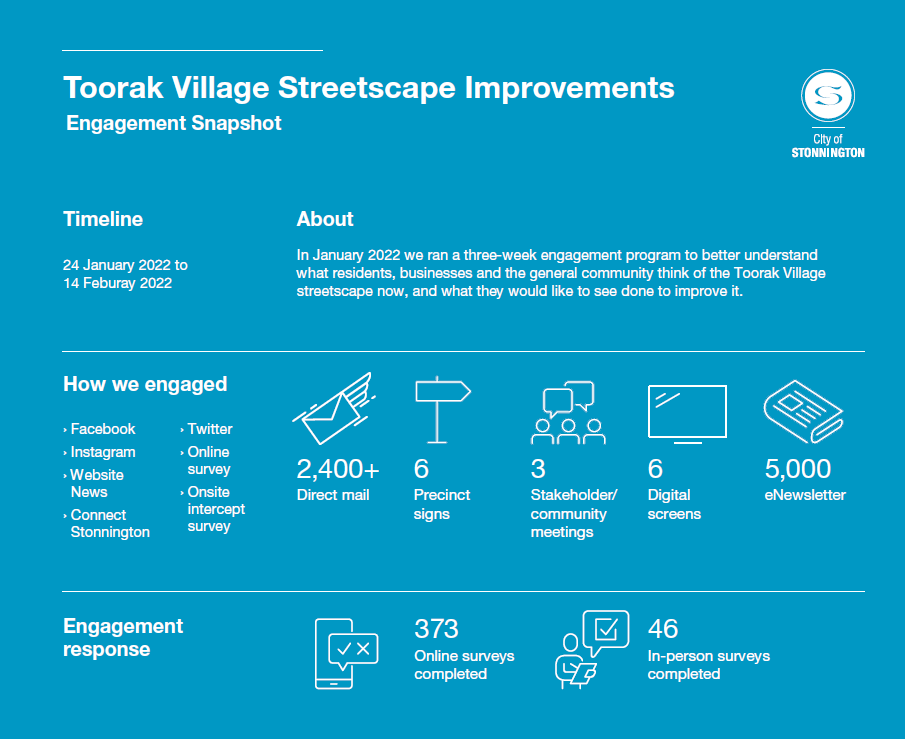 Toorak Village Streetscape Improvements
Engagement Snapshot

City of
STONNINGTON

Timeline

24 January 2022 to
14 Feburay 2022

About

In January 2022 we ran a three-week engagement program to better understand what residents, businesses and the general community think of the Toorak Village streetscape now, and what they would like to see done to improve it.

How we engaged

› Facebook
› Instagram
› Website News
› Connect Stonnington

› Twitter
› Online survey
› Onsite intercept survey

2,400+
Direct mail

6
Precinct signs

3
Stakeholder/ community meetings

6
Digital screens

5,000
eNewsletter

Engagement response

373
Online surveys completed

46
In-person surveys completed